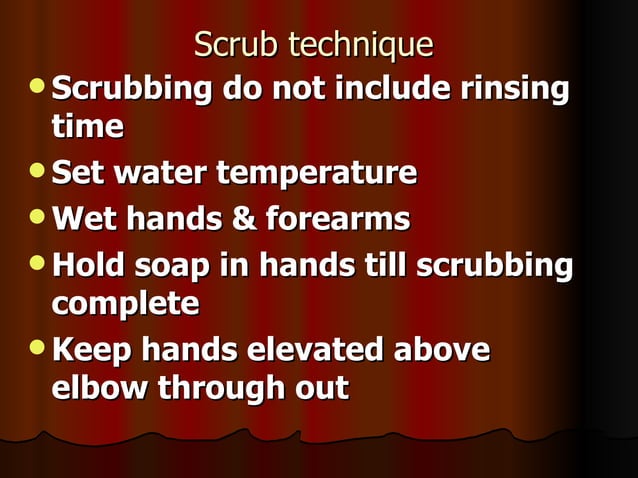 Scrub technique

- Scrubbing do not include rinsing time
- Set water temperature
- Wet hands & forearms
- Hold soap in hands till scrubbing complete
- Keep hands elevated above elbow through out